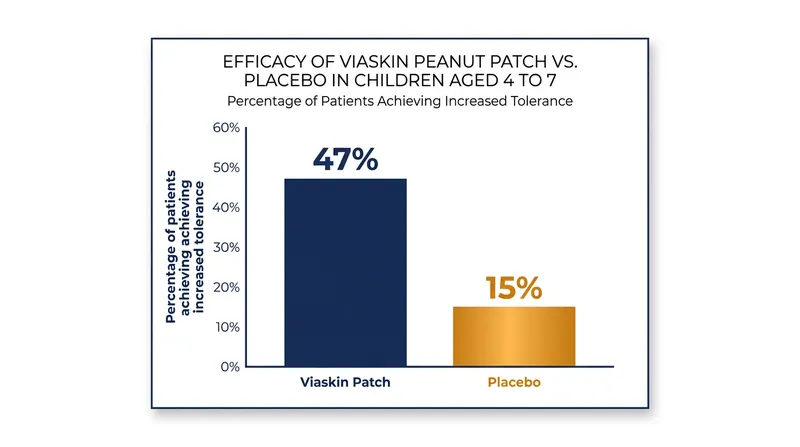 EFFICACY OF VIASKIN PEANUT PATCH VS. PLACEBO IN CHILDREN AGED 4 TO 7

Percentage of Patients Achieving Increased Tolerance

Percentage of patients achieving achieving increased tolerance

60%
50%
40%
30%
20%
10%
0%

47%

15%

Viaskin Patch

Placebo